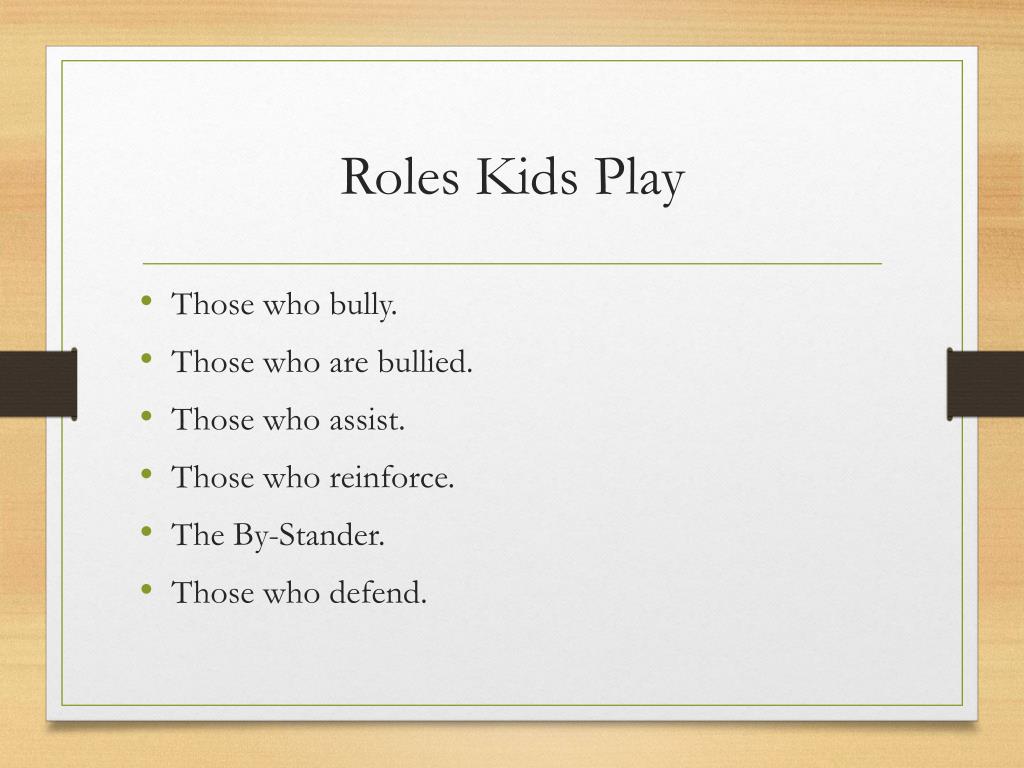 Roles Kids Play

• Those who bully.
• Those who are bullied.
• Those who assist.
• Those who reinforce.
• The By-Stander.
• Those who defend.